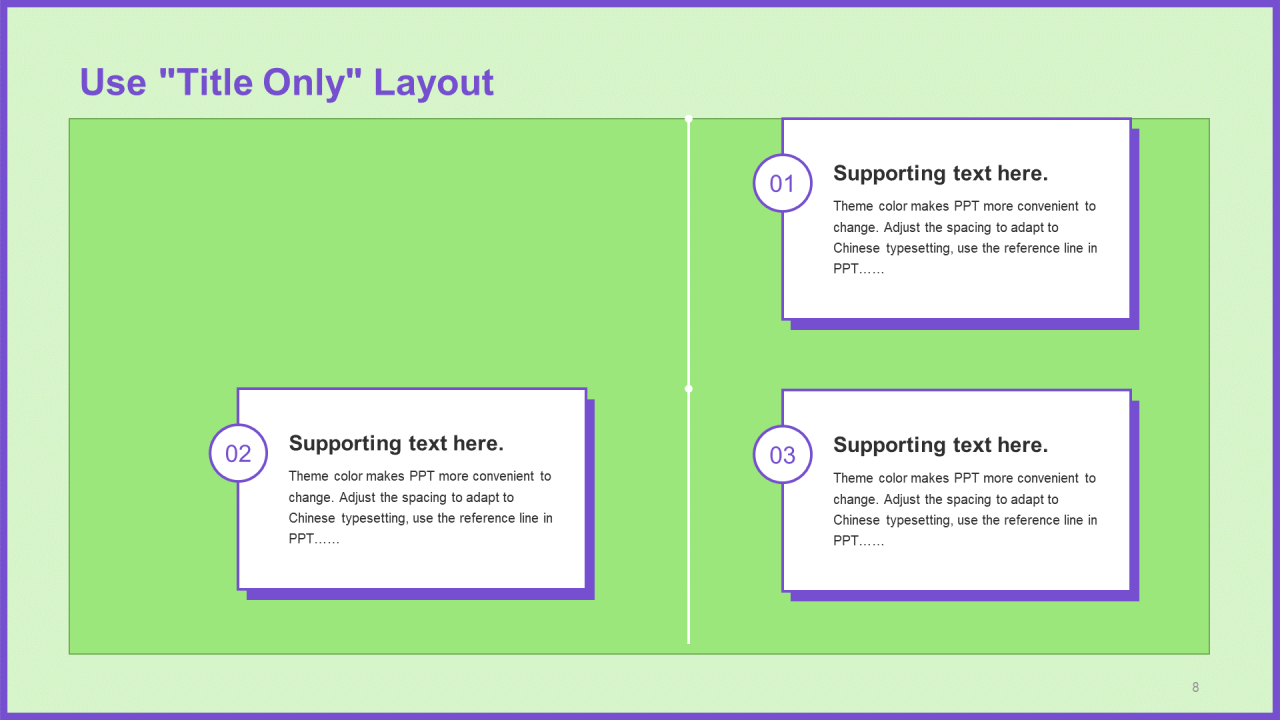 Use "Title Only" Layout

01

Supporting text here.

Theme color makes PPT more convenient to change. Adjust the spacing to adapt to Chinese typesetting, use the reference line in PPT……

02

Supporting text here.

Theme color makes PPT more convenient to change. Adjust the spacing to adapt to Chinese typesetting, use the reference line in PPT……

03

Supporting text here.

Theme color makes PPT more convenient to change. Adjust the spacing to adapt to Chinese typesetting, use the reference line in PPT……

8